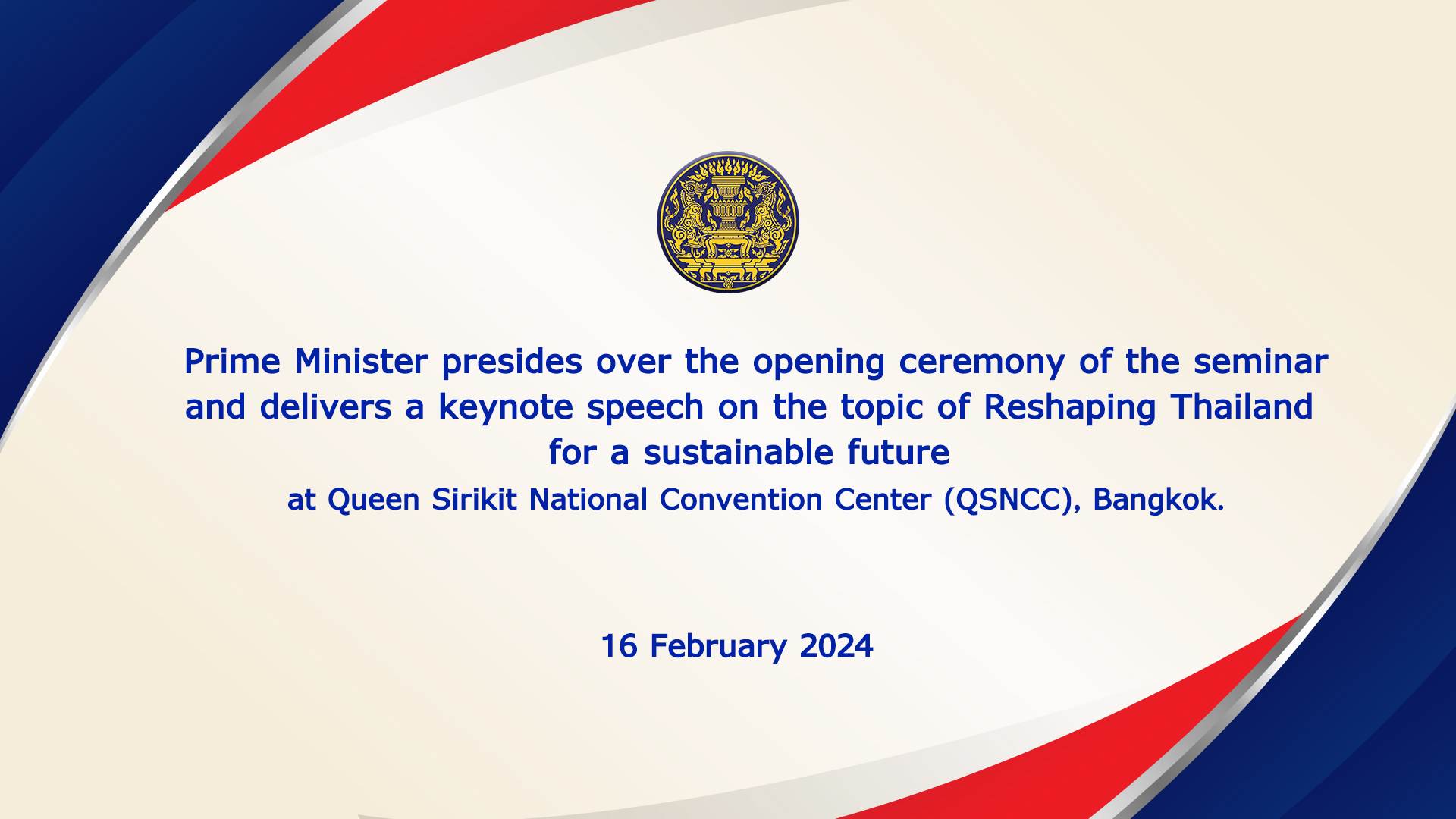 Prime Minister presides over the opening ceremony of the seminar and delivers a keynote speech on the topic of Reshaping Thailand for a sustainable future

at Queen Sirikit National Convention Center (QSNCC), Bangkok.

16 February 2024